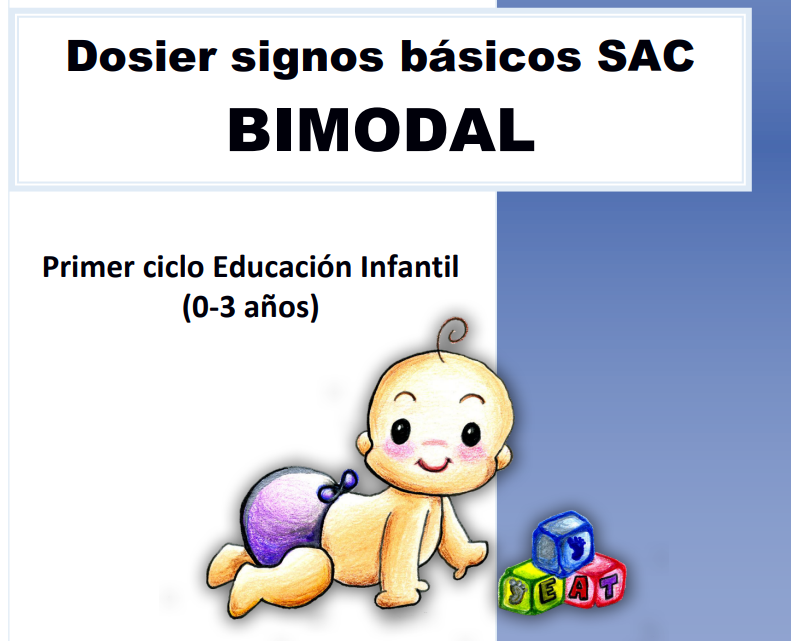 Dosier signos básicos SAC
BIMODAL

Primer ciclo Educación Infantil
(0-3 años)

E A T